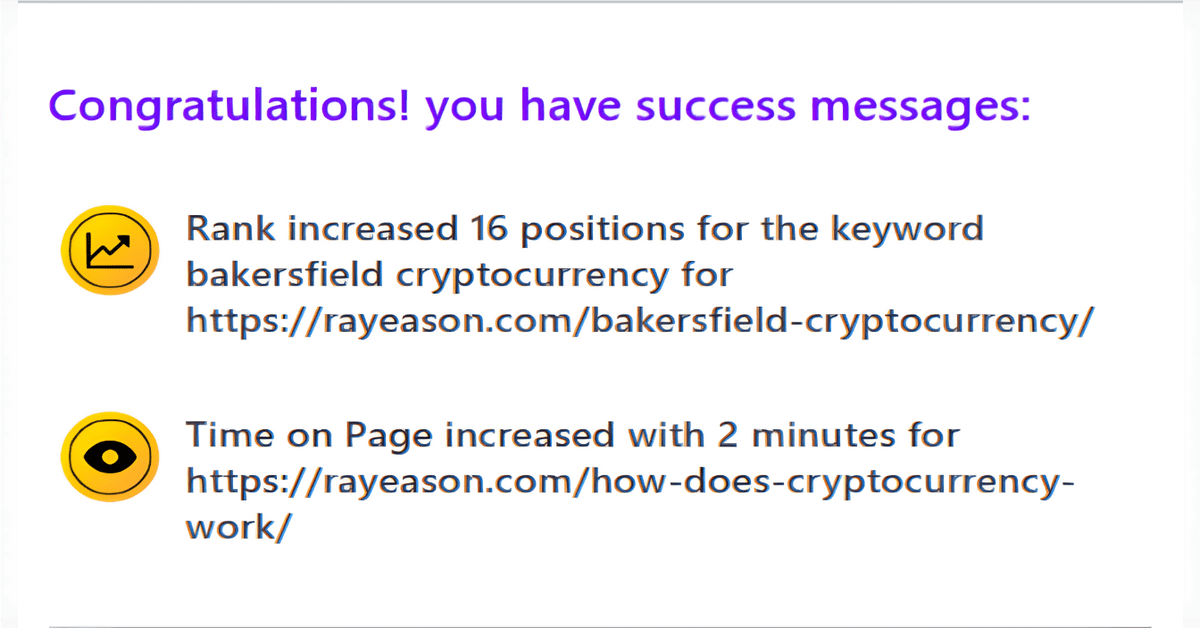 Congratulations! you have success messages:

Rank increased 16 positions for the keyword bakersfield cryptocurrency for https://rayeason.com/bakersfield-cryptocurrency/

Time on Page increased with 2 minutes for https://rayeason.com/how-does-cryptocurrency-work/